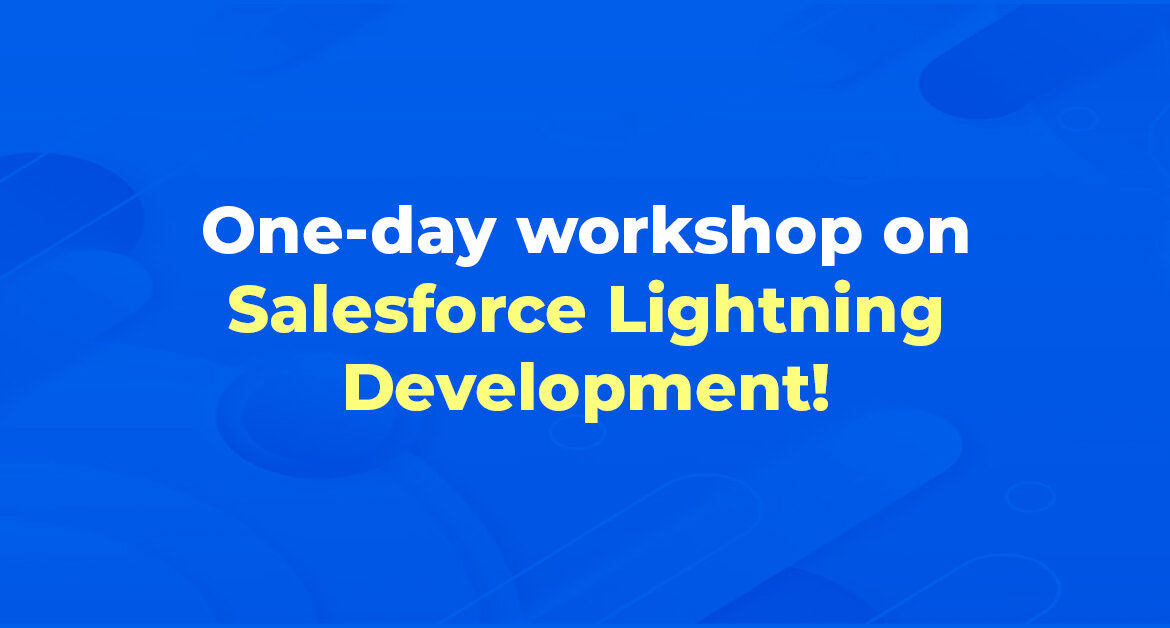 One-day workshop on Salesforce Lightning Development!